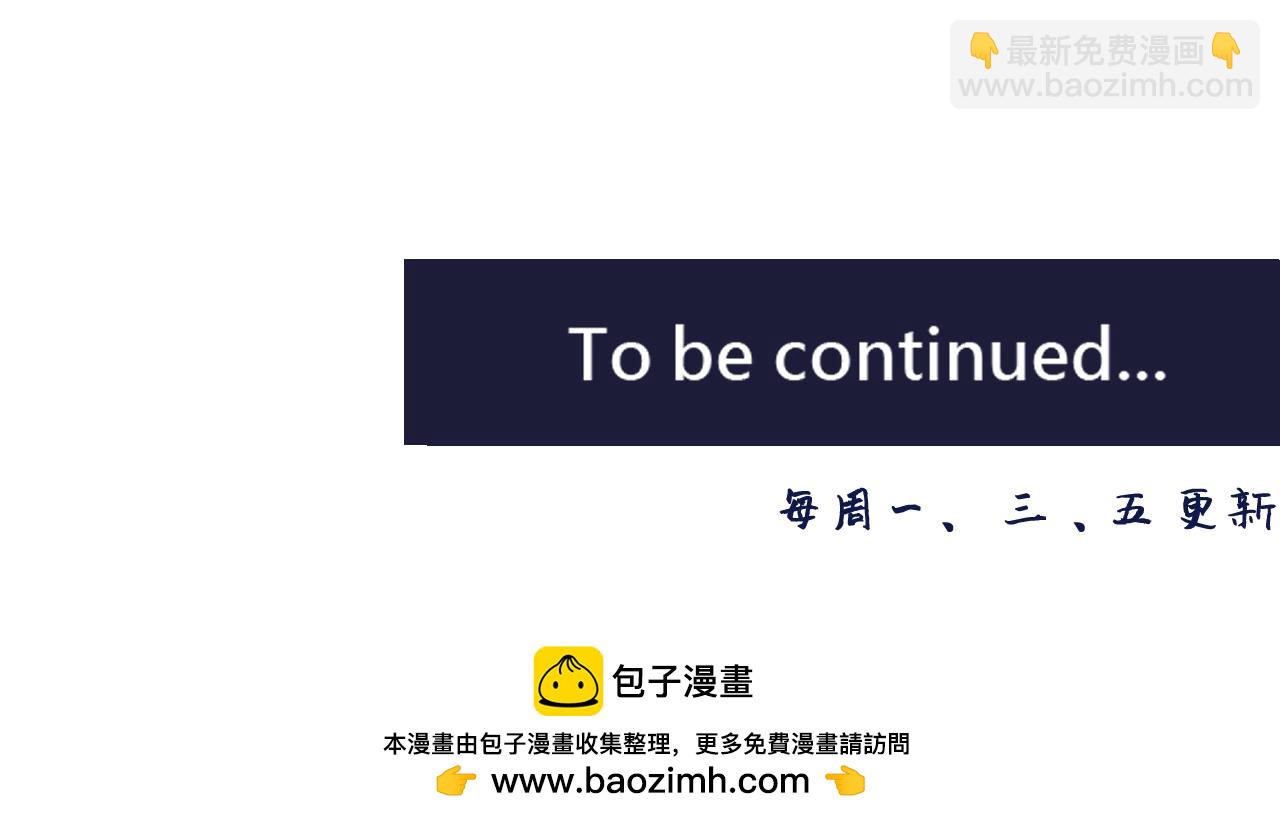 👇最新免费漫画👇
www.baozimh.com

To be continued...

每周一、三、五更新

包子漫畫

本漫畫由包子漫畫收集整理，更多免費漫畫請訪問
👉 www.baozimh.com 👈